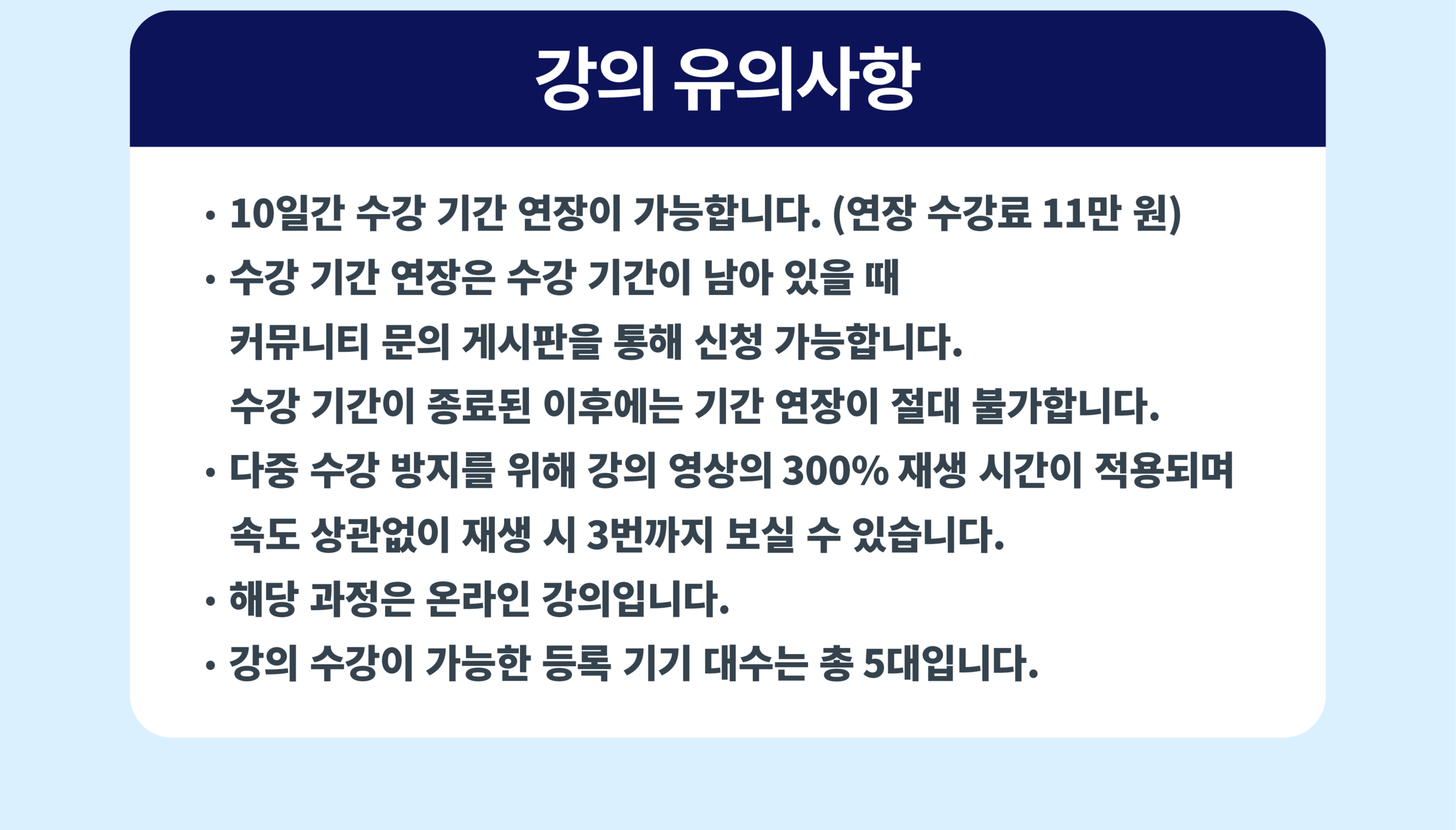 강의 유의사항

• 10일간 수강 기간 연장이 가능합니다. (연장 수강료 11만 원)

• 수강 기간 연장은 수강 기간이 남아 있을 때 커뮤니티 문의 게시판을 통해 신청 가능합니다. 수강 기간이 종료된 이후에는 기간 연장이 절대 불가합니다.

• 다중 수강 방지를 위해 강의 영상의 300% 재생 시간이 적용되며 속도 상관없이 재생 시 3번까지 보실 수 있습니다.

• 해당 과정은 온라인 강의입니다.

• 강의 수강이 가능한 등록 기기 대수는 총 5대입니다.